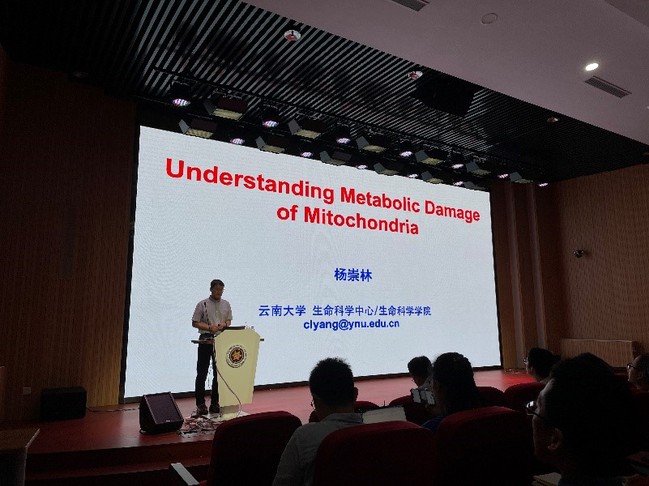 Understanding Metabolic Damage of Mitochondria

杨崇林

云南大学 生命科学中心/生命科学学院
clyang@ynu.edu.cn